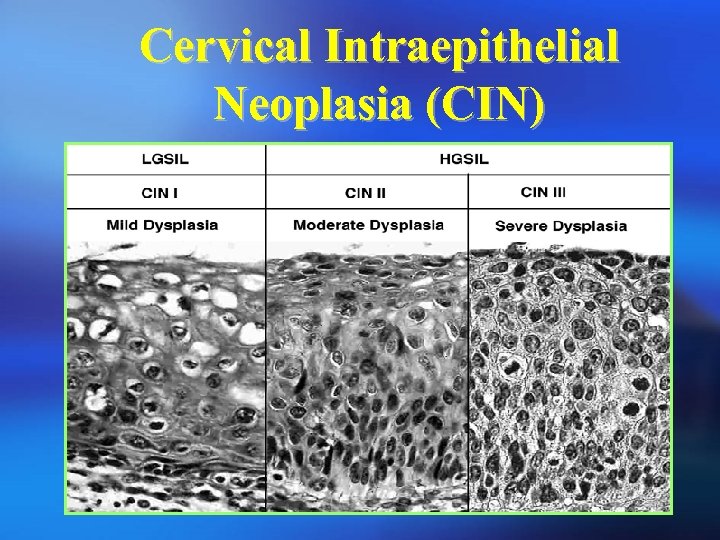 Cervical Intraepithelial Neoplasia (CIN)

| LGSIL | HGSIL | |
|---|---|---|
| CIN I | CIN II | CIN III |
| Mild Dysplasia | Moderate Dysplasia | Severe Dysplasia |